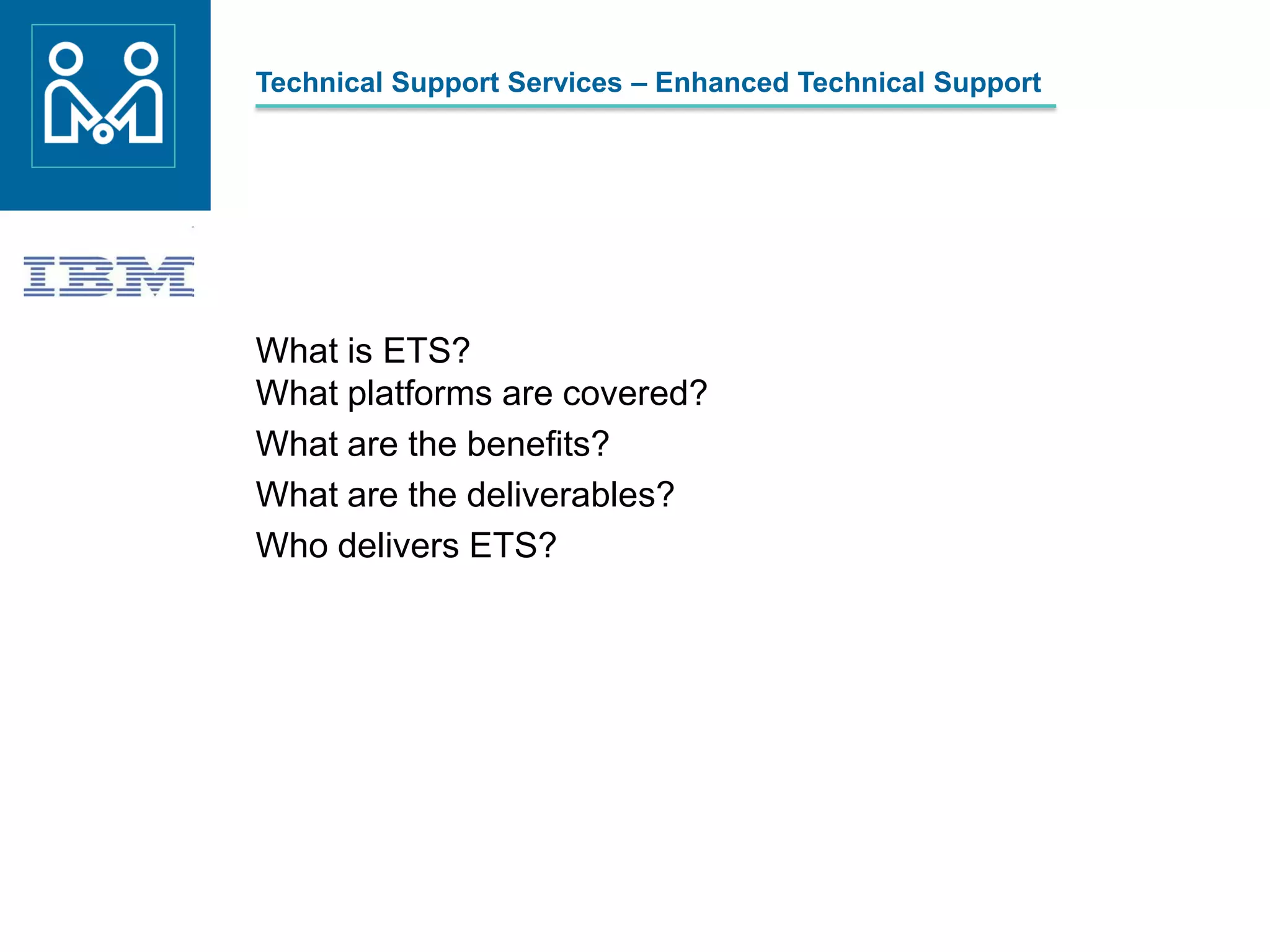 Technical Support Services – Enhanced Technical Support

IBM

What is ETS?
What platforms are covered?
What are the benefits?
What are the deliverables?
Who delivers ETS?